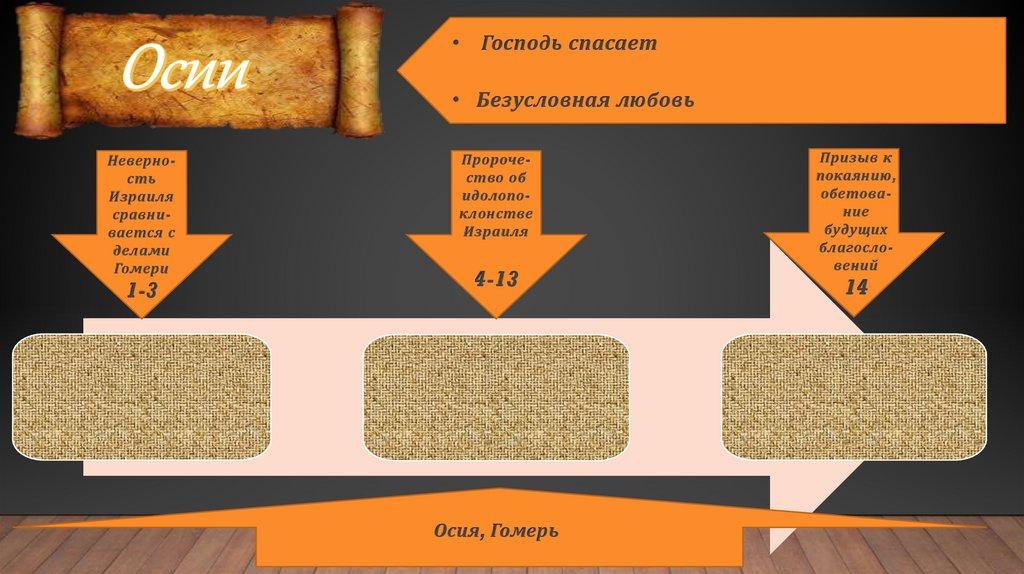 Осии

• Господь спасает

• Безусловная любовь

Неверность Израиля сравнивается с делами Гомери 1-3

Пророчество об идолопоклонстве Израиля 4-13

Призыв к покаянию, обетование будущих благословений 14

Осия, Гомерь